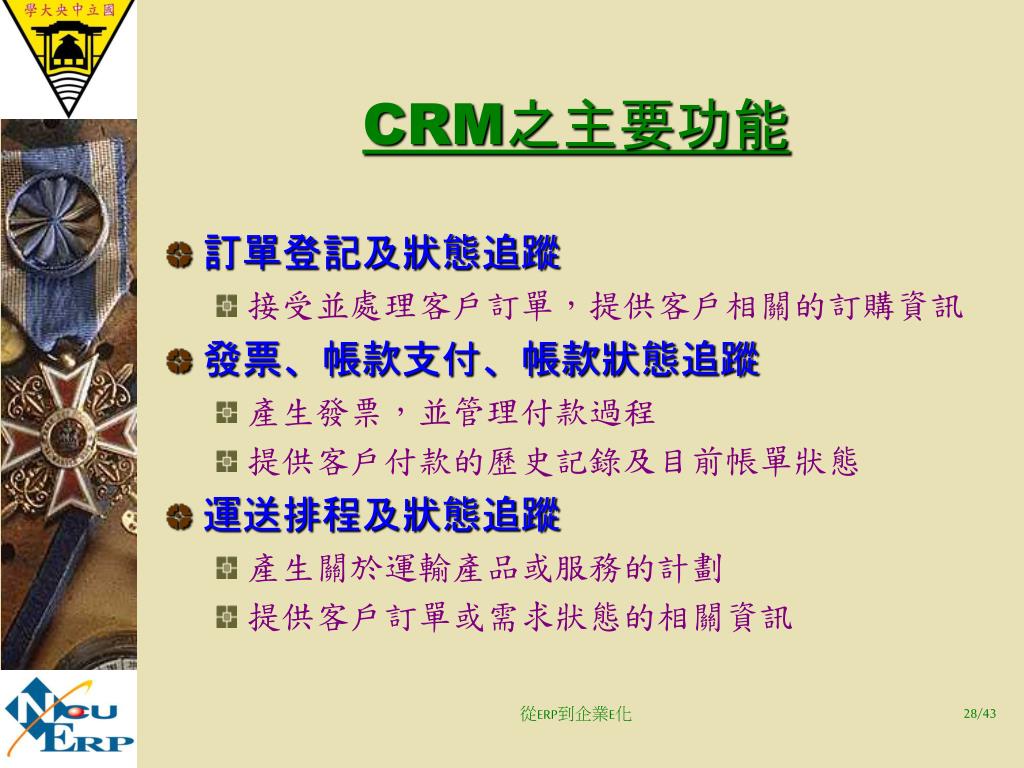 學大央中立國

CRM之主要功能

訂單登記及狀態追蹤

接受並處理客戶訂單，提供客戶相關的訂購資訊

發票、帳款支付、帳款狀態追蹤

產生發票，並管理付款過程

提供客戶付款的歷史記錄及目前帳單狀態

運送排程及狀態追蹤

產生關於運輸產品或服務的計劃

提供客戶訂單或需求狀態的相關資訊

NCU ERP

從ERP到企業E化

28/43